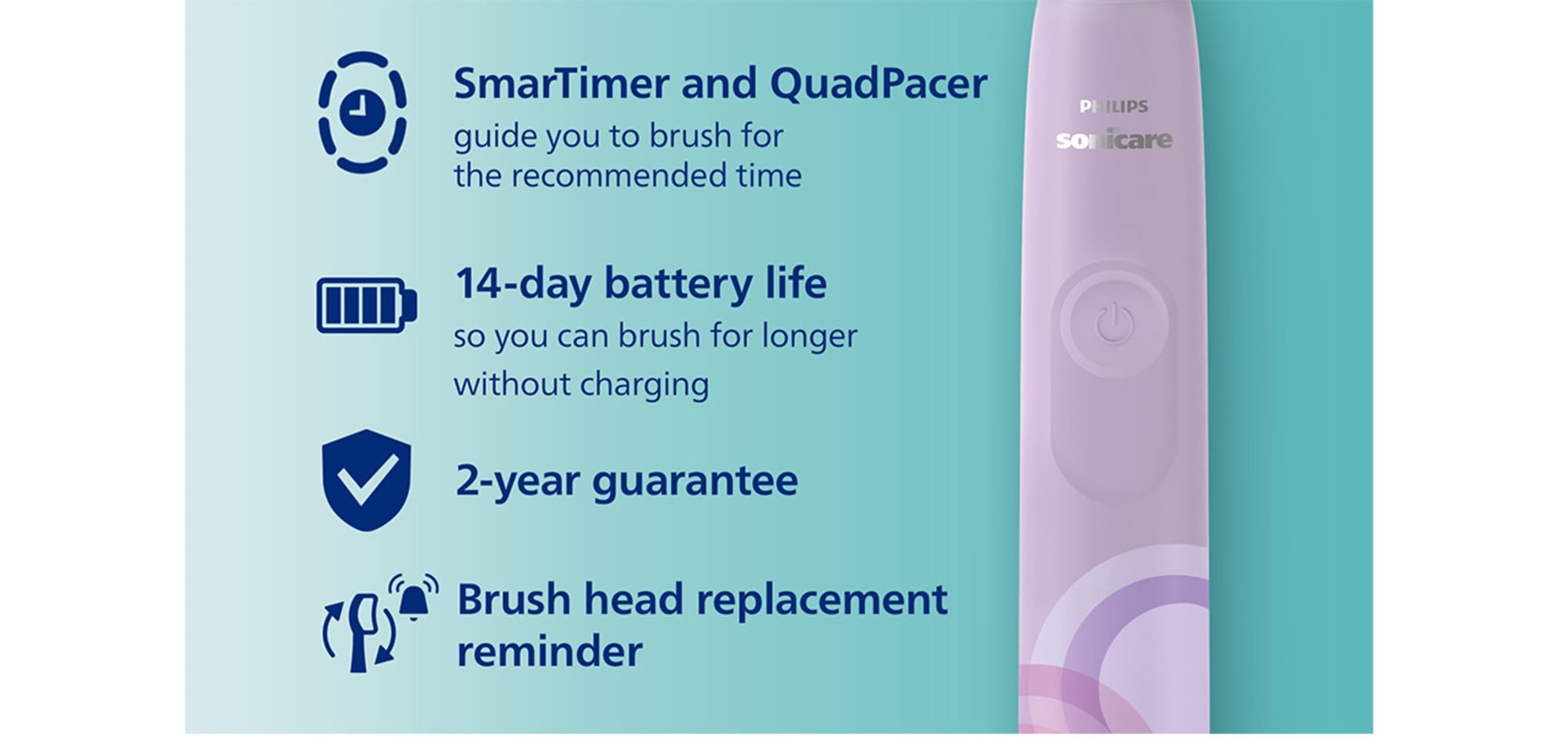 SmarTimer and QuadPacer
guide you to brush for the recommended time

14-day battery life
so you can brush for longer without charging

2-year guarantee

Brush head replacement reminder

PHILIPS
sonicare